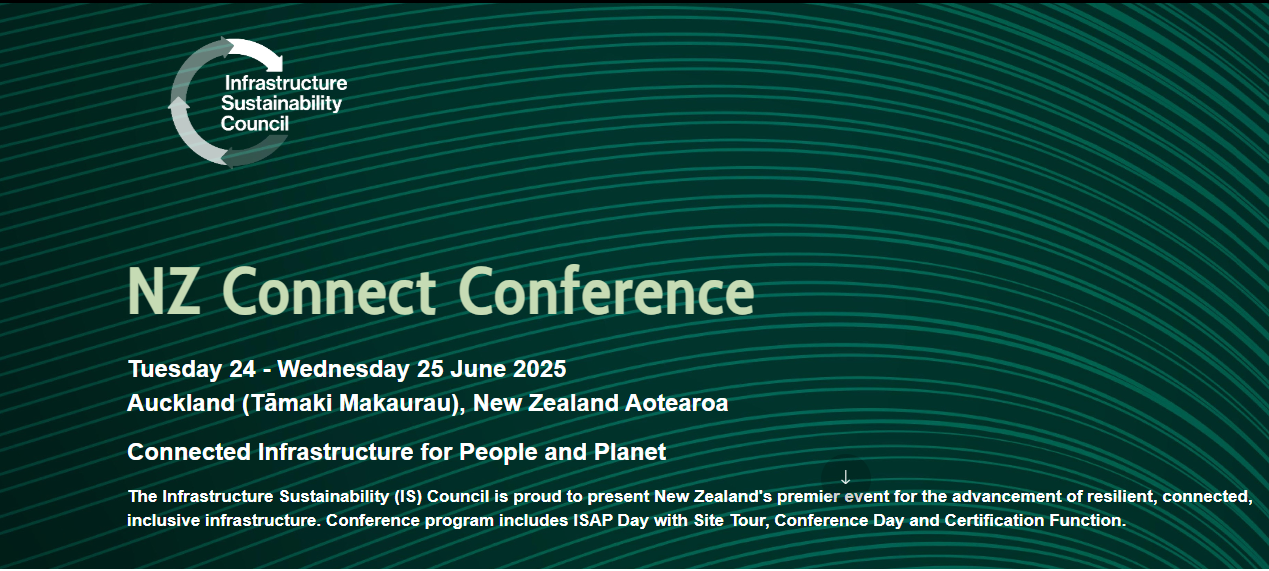 Infrastructure Sustainability Council

NZ Connect Conference

Tuesday 24 - Wednesday 25 June 2025
Auckland (Tāmaki Makaurau), New Zealand Aotearoa

Connected Infrastructure for People and Planet

↓

The Infrastructure Sustainability (IS) Council is proud to present New Zealand's premier event for the advancement of resilient, connected, inclusive infrastructure. Conference program includes ISAP Day with Site Tour, Conference Day and Certification Function.